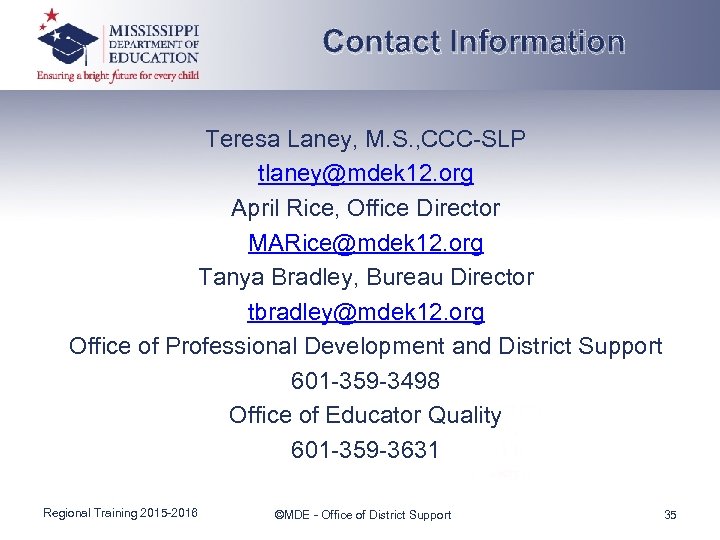 MISSISSIPPI
DEPARTMENT OF
EDUCATION
Ensuring a bright future for every child

Contact Information

Teresa Laney, M.S.,CCC-SLP
tlaney@mdek12.org
April Rice, Office Director
MARice@mdek12.org
Tanya Bradley, Bureau Director
tbradley@mdek12.org
Office of Professional Development and District Support
601-359-3498
Office of Educator Quality
601-359-3631

Regional Training 2015-2016

©MDE - Office of District Support

35